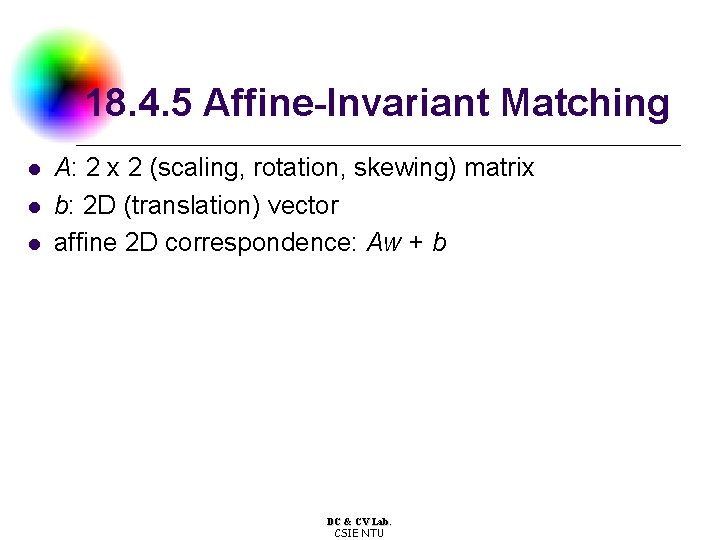 18.4.5 Affine-Invariant Matching

- $A$: 2 x 2 (scaling, rotation, skewing) matrix
- $b$: 2D (translation) vector
- affine 2D correspondence: $Aw + b$

DC & CV Lab.
CSIE NTU